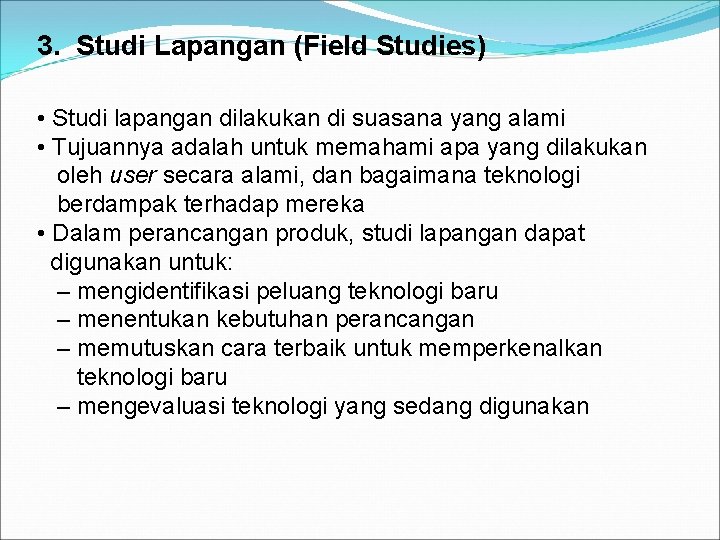 3. Studi Lapangan (Field Studies)

• Studi lapangan dilakukan di suasana yang alami
• Tujuannya adalah untuk memahami apa yang dilakukan oleh user secara alami, dan bagaimana teknologi berdampak terhadap mereka
• Dalam perancangan produk, studi lapangan dapat digunakan untuk:
– mengidentifikasi peluang teknologi baru
– menentukan kebutuhan perancangan
– memutuskan cara terbaik untuk memperkenalkan teknologi baru
– mengevaluasi teknologi yang sedang digunakan